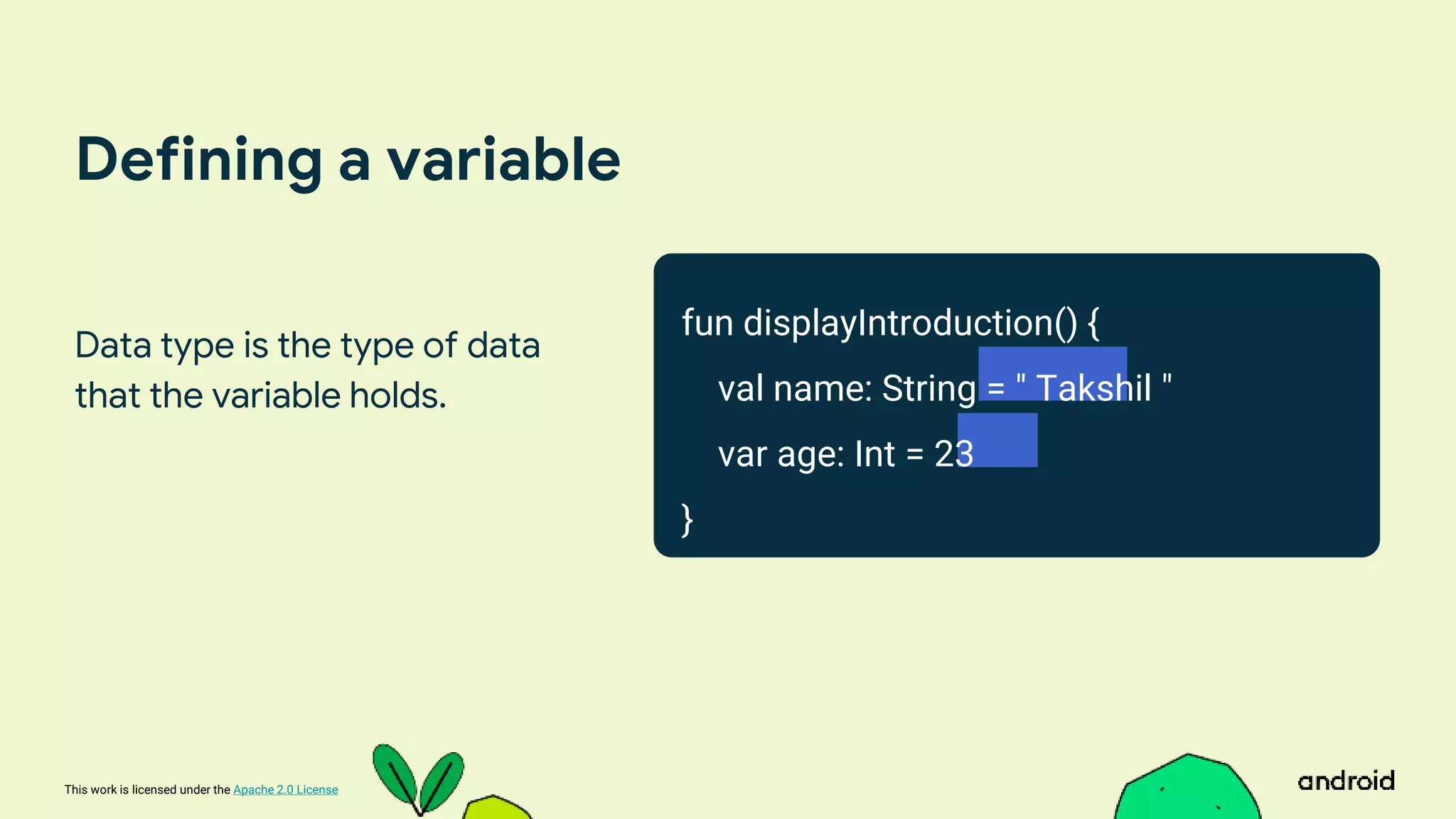 Defining a variable

Data type is the type of data that the variable holds.

fun displayIntroduction() {
val name: String = " Takshil "
var age: Int = 23
}

This work is licensed under the Apache 2.0 License

android